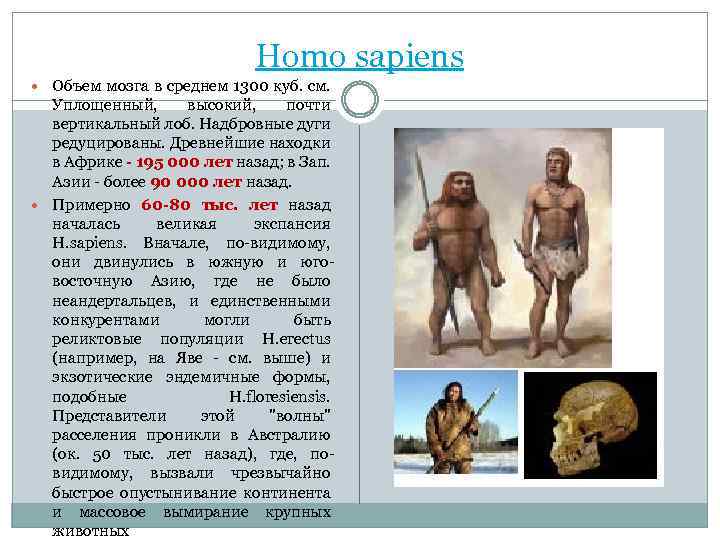 Homo sapiens

Объем мозга в среднем 1300 куб. см. Уплощенный, высокий, почти вертикальный лоб. Надбровные дуги редуцированы. Древнейшие находки в Африке - 195 000 лет назад; в Зап. Азии - более 90 000 лет назад.

Примерно 60-80 тыс. лет назад началась великая экспансия H.sapiens. Вначале, по-видимому, они двинулись в южную и юго-восточную Азию, где не было неандертальцев, и единственными конкурентами могли быть реликтовые популяции H.erectus (например, на Яве - см. выше) и экзотические эндемичные формы, подобные H.floresiensis. Представители этой "волны" расселения проникли в Австралию (ок. 50 тыс. лет назад), где, по-видимому, вызвали чрезвычайно быстрое опустынивание континента и массовое вымирание крупных животных